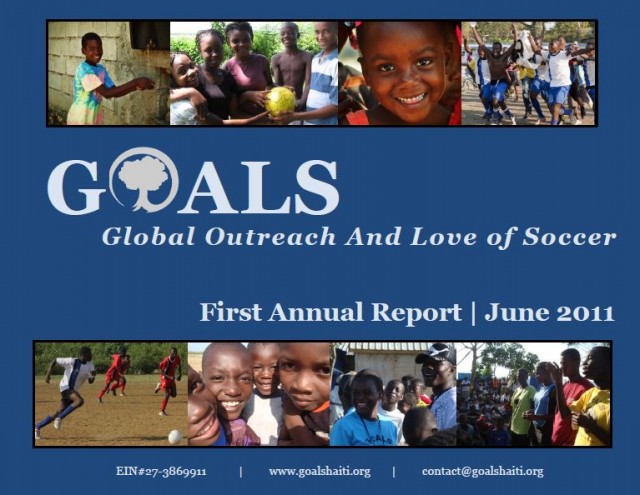 GOALS

Global Outreach And Love of Soccer

First Annual Report | June 2011

EIN#27-3869911 | www.goalshaiti.org | contact@goalshaiti.org